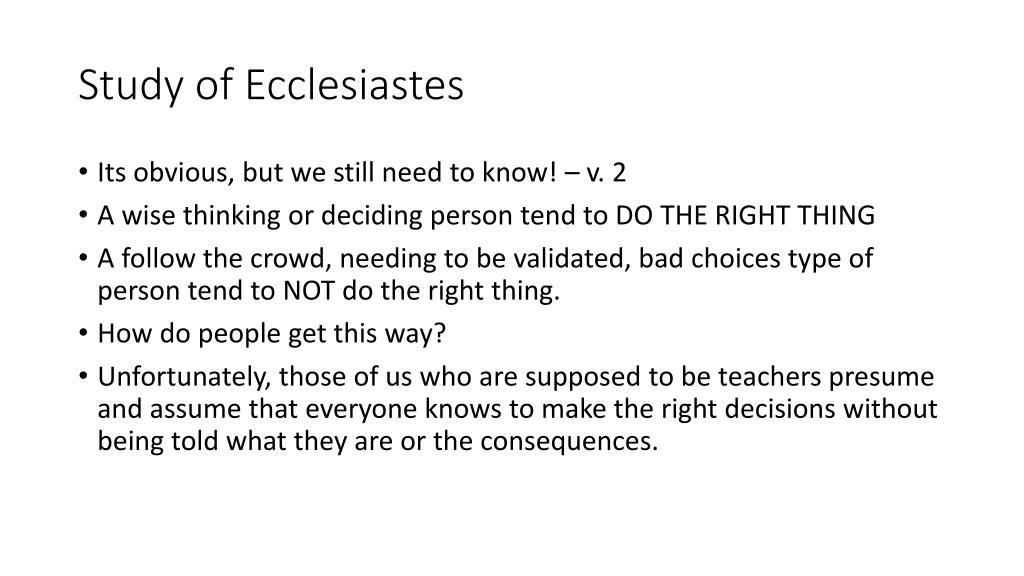 Study of Ecclesiastes

• Its obvious, but we still need to know! – v. 2
• A wise thinking or deciding person tend to DO THE RIGHT THING
• A follow the crowd, needing to be validated, bad choices type of person tend to NOT do the right thing.
• How do people get this way?
• Unfortunately, those of us who are supposed to be teachers presume and assume that everyone knows to make the right decisions without being told what they are or the consequences.